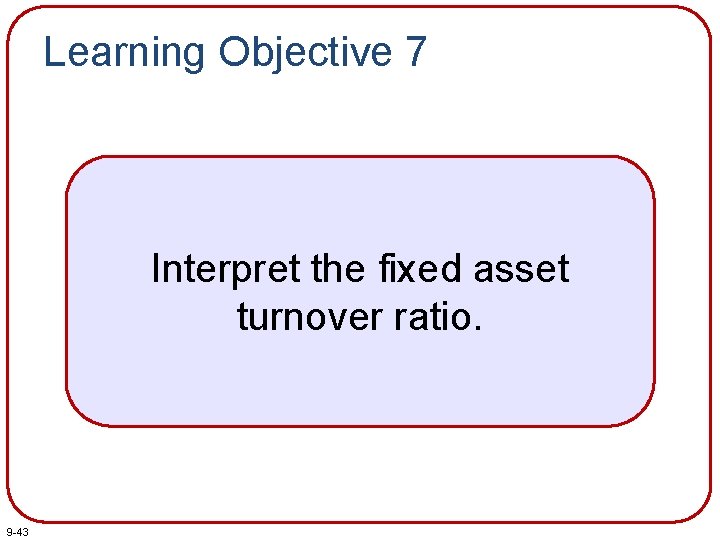 Learning Objective 7

Interpret the fixed asset turnover ratio.

9-43